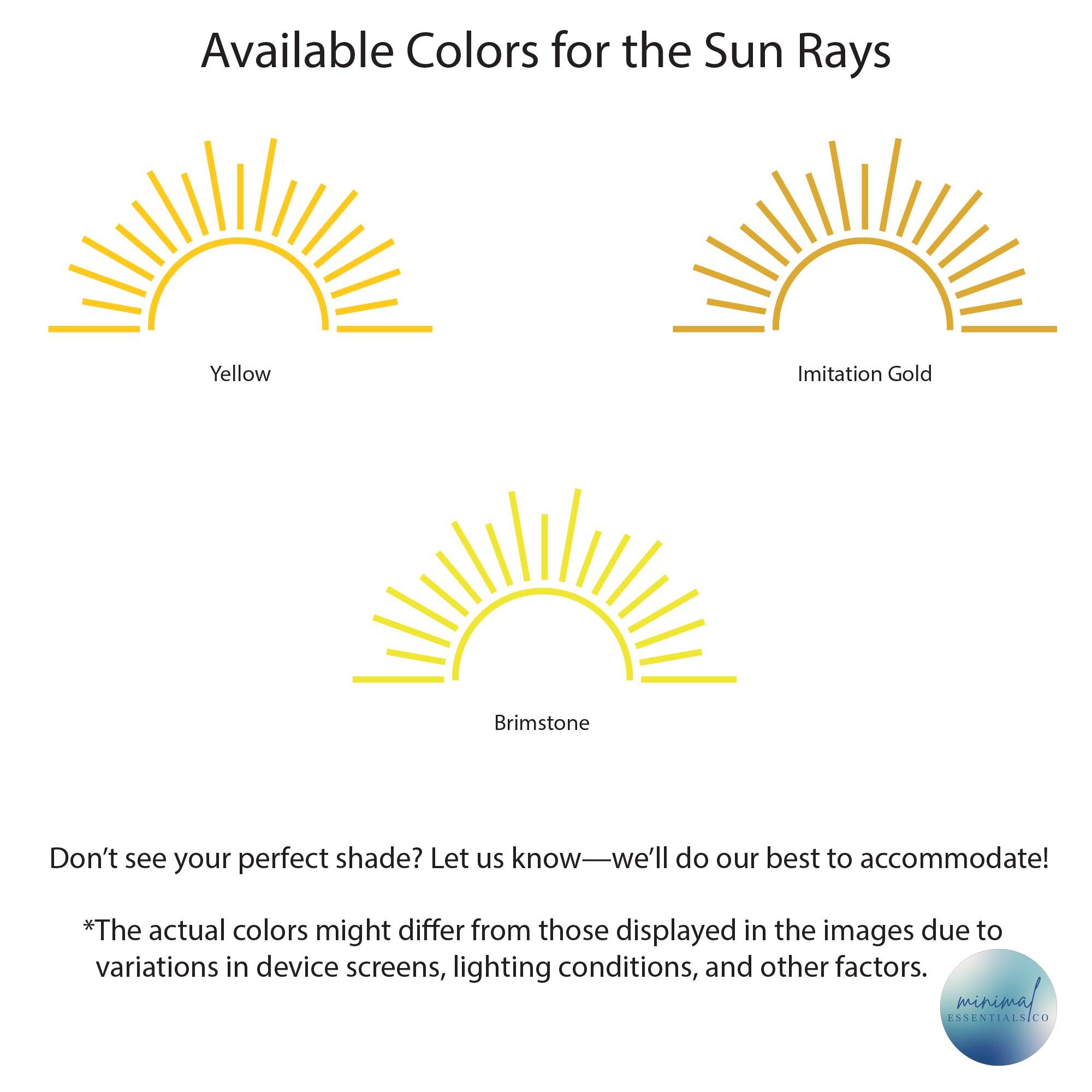 Available Colors for the Sun Rays

Yellow

Imitation Gold

Brimstone

Don’t see your perfect shade? Let us know—we’ll do our best to accommodate!

*The actual colors might differ from those displayed in the images due to variations in device screens, lighting conditions, and other factors.

minimal
ESSENTIALS CO